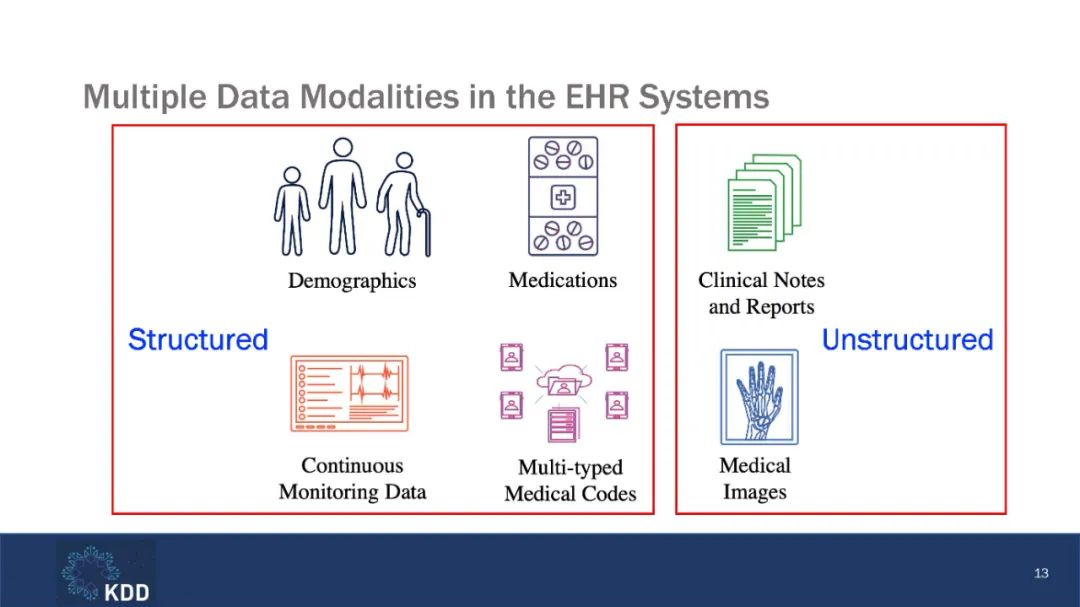 Multiple Data Modalities in the EHR Systems

Structured

Demographics

Medications

Continuous Monitoring Data

Multi-typed Medical Codes

Clinical Notes and Reports

Unstructured

Medical Images

KDD

13